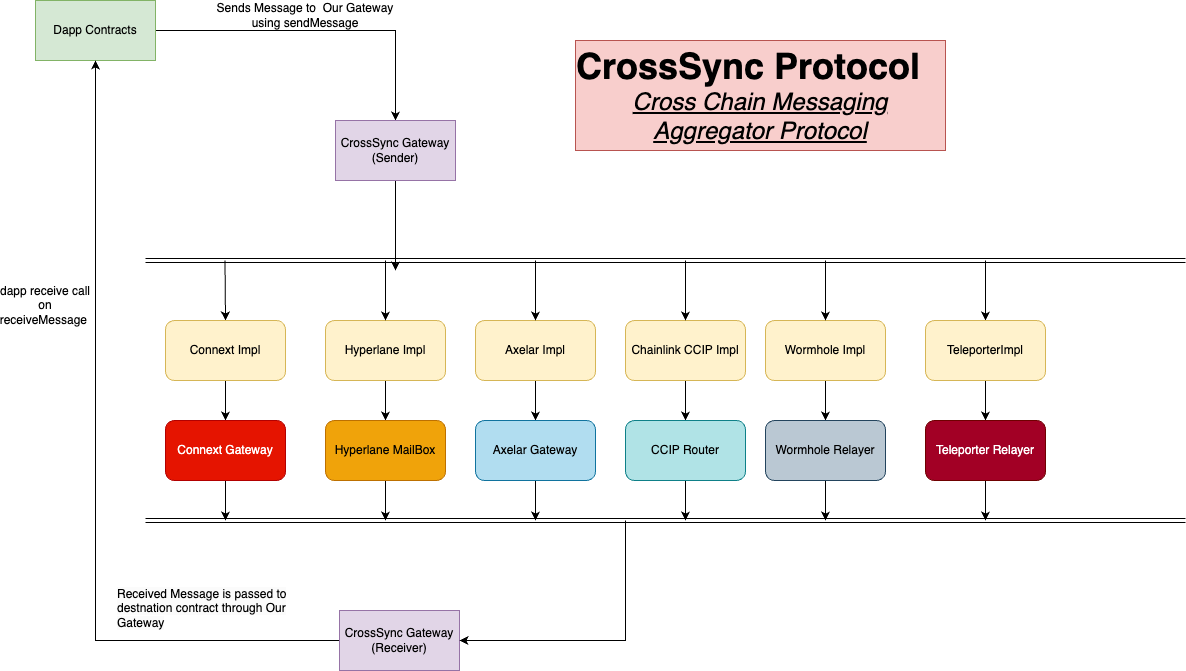 Dapp Contracts

Sends Message to Our Gateway using sendMessage

CrossSync Protocol
Cross Chain Messaging Aggregator Protocol

CrossSync Gateway (Sender)

dapp receive call on receiveMessage

Connext Impl

Hyperlane Impl

Axelar Impl

Chainlink CCIP Impl

Wormhole Impl

TeleporterImpl

Connext Gateway

Hyperlane MailBox

Axelar Gateway

CCIP Router

Wormhole Relayer

Teleporter Relayer

Received Message is passed to destnation contract through Our Gateway

CrossSync Gateway (Receiver)